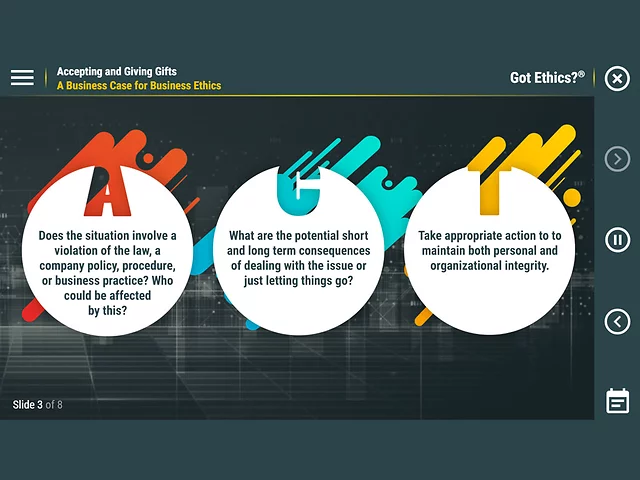 Accepting and Giving Gifts
A Business Case for Business Ethics

Got Ethics?®

A

Does the situation involve a violation of the law, a company policy, procedure, or business practice? Who could be affected by this?

C

What are the potential short and long term consequences of dealing with the issue or just letting things go?

T

Take appropriate action to to maintain both personal and organizational integrity.

Slide 3 of 8